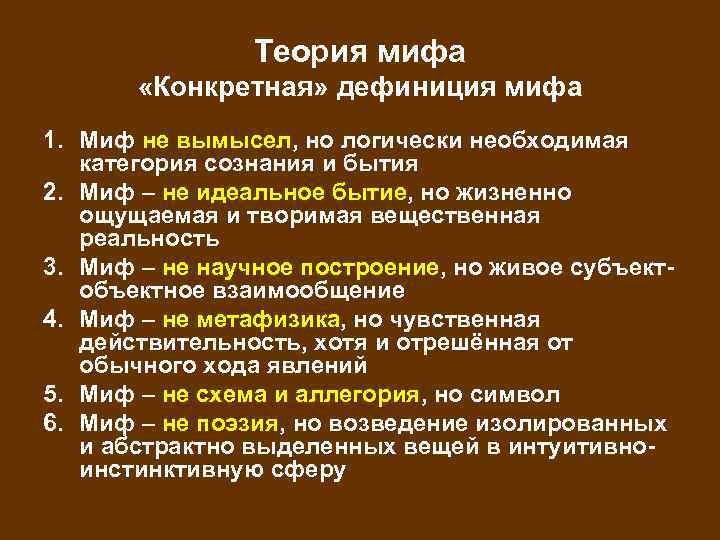 Теория мифа
«Конкретная» дефиниция мифа

1. Миф не вымысел, но логически необходимая категория сознания и бытия
2. Миф – не идеальное бытие, но жизненно ощущаемая и творимая вещественная реальность
3. Миф – не научное построение, но живое субъект-объектное взаимообщение
4. Миф – не метафизика, но чувственная действительность, хотя и отрешённая от обычного хода явлений
5. Миф – не схема и аллегория, но символ
6. Миф – не поэзия, но возведение изолированных и абстрактно выделенных вещей в интуитивно-инстинктивную сферу